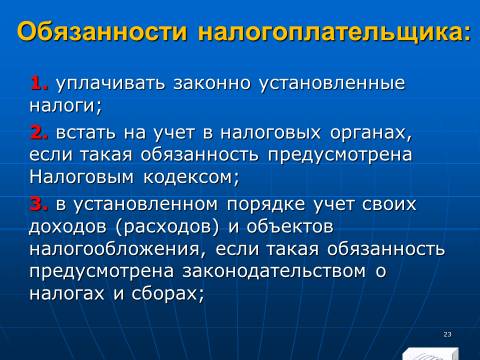 Обязанности налогоплательщика:

1. уплачивать законно установленные налоги;

2. встать на учет в налоговых органах, если такая обязанность предусмотрена Налоговым кодексом;

3. в установленном порядке учет своих доходов (расходов) и объектов налогообложения, если такая обязанность предусмотрена законодательством о налогах и сборах;

23